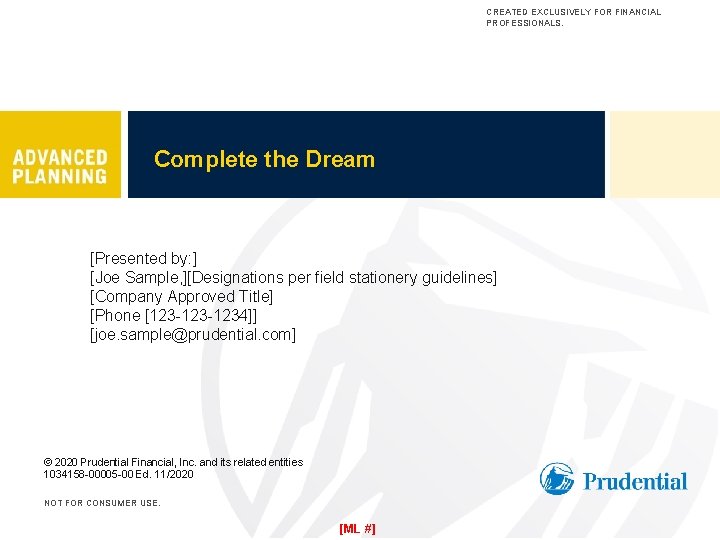 CREATED EXCLUSIVELY FOR FINANCIAL PROFESSIONALS.

ADVANCED PLANNING

Complete the Dream

[Presented by:]
[Joe Sample,][Designations per field stationery guidelines]
[Company Approved Title]
[Phone [123-123-1234]]
[joe.sample@prudential.com]

© 2020 Prudential Financial, Inc. and its related entities
1034158-00005-00 Ed. 11/2020

NOT FOR CONSUMER USE.

Prudential

[ML #]